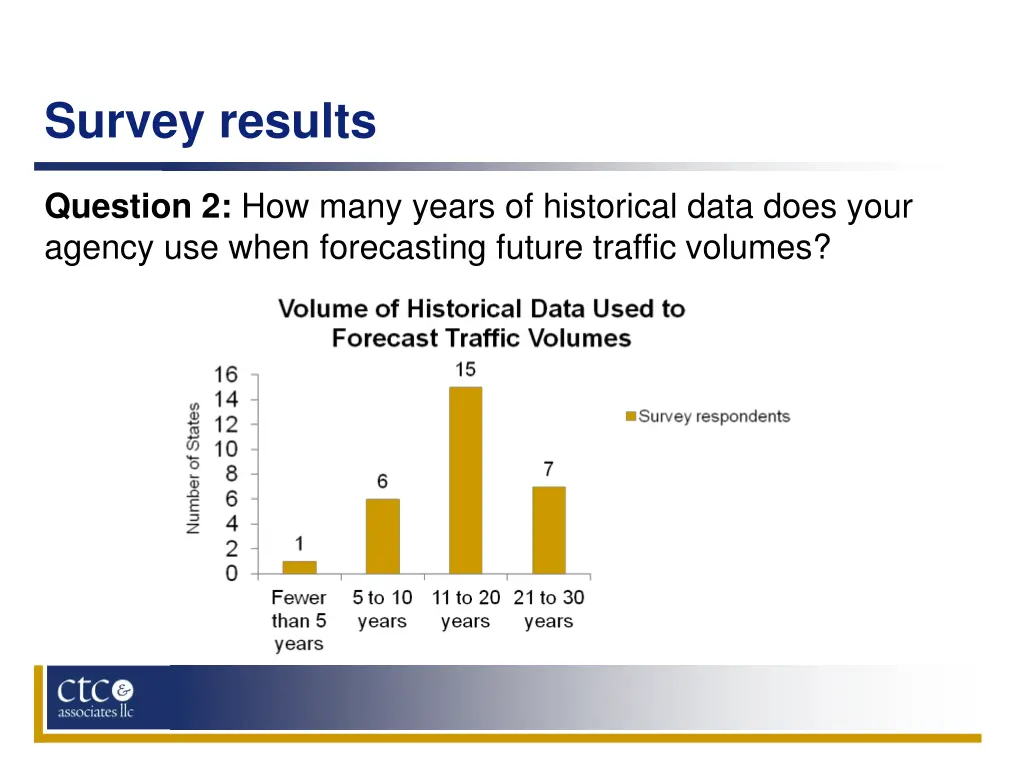 Survey results

Question 2: How many years of historical data does your agency use when forecasting future traffic volumes?

Volume of Historical Data Used to Forecast Traffic Volumes

Number of States

16
14
12
10
8
6
4
2
0

1
6
15
7

Fewer than 5 years
5 to 10 years
11 to 20 years
21 to 30 years

Survey respondents

ctc & associates llc